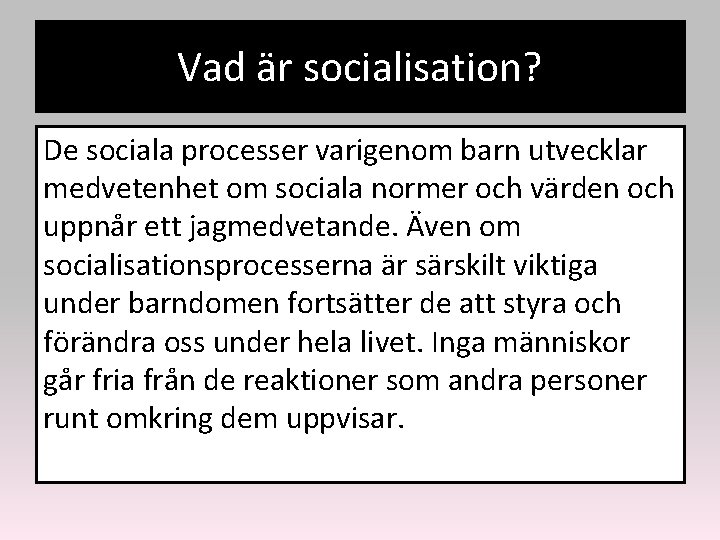 Vad är socialisation?

De sociala processer varigenom barn utvecklar medvetenhet om sociala normer och värden och uppnår ett jagmedvetande. Även om socialisationsprocesserna är särskilt viktiga under barndomen fortsätter de att styra och förändra oss under hela livet. Inga människor går fria från de reaktioner som andra personer runt omkring dem uppvisar.